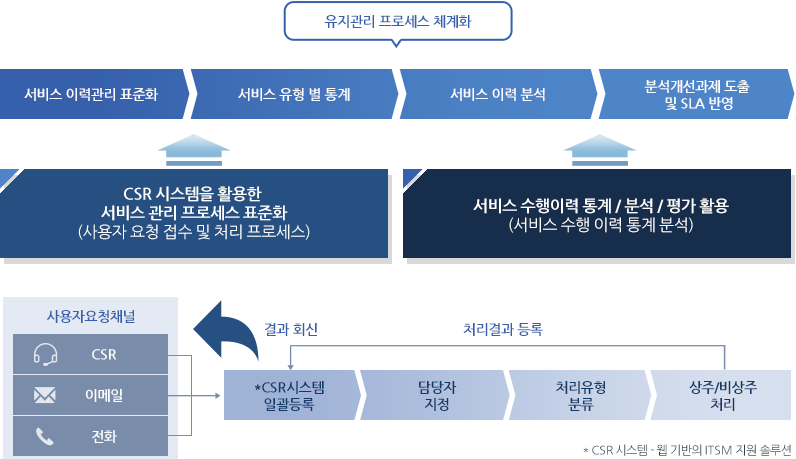 유지관리 프로세스 체계화

서비스 이력관리 표준화

서비스 유형 별 통계

서비스 이력 분석

분석개선과제 도출 및 SLA 반영

CSR 시스템을 활용한 서비스 관리 프로세스 표준화 (사용자 요청 접수 및 처리 프로세스)

서비스 수행이력 통계 / 분석 / 평가 활용 (서비스 수행 이력 통계 분석)

사용자요청채널

CSR

이메일

전화

결과 회신

처리결과 등록

*CSR시스템 일괄등록

담당자 지정

처리유형 분류

상주/비상주 처리

* CSR 시스템 - 웹 기반의 ITSM 지원 솔루션